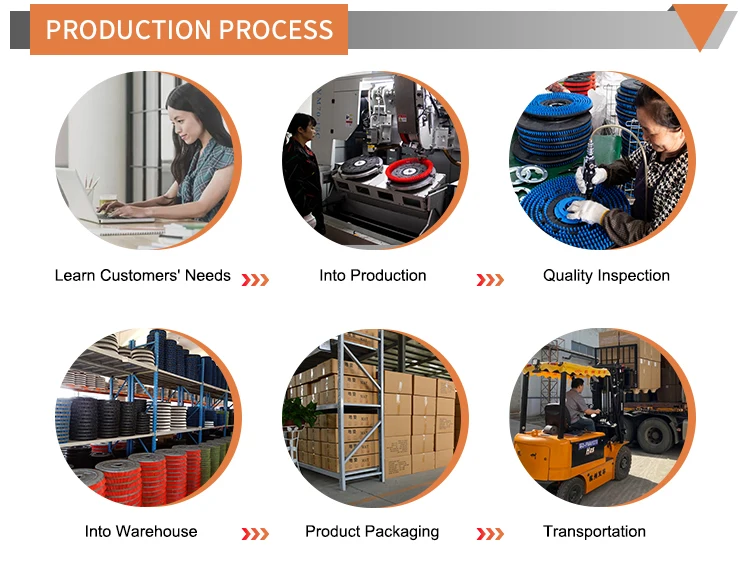 PRODUCTION PROCESS

Learn Customers' Needs

Into Production

Quality Inspection

Into Warehouse

Product Packaging

Transportation